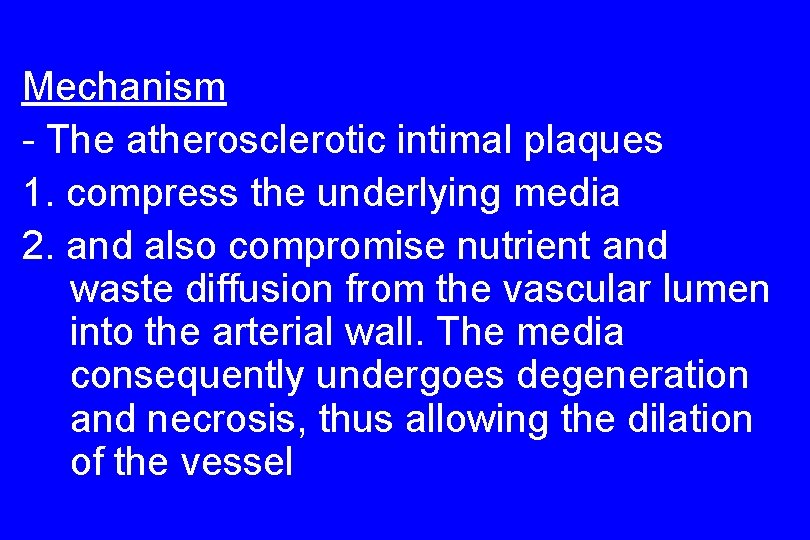 Mechanism
- The atherosclerotic intimal plaques
1. compress the underlying media
2. and also compromise nutrient and waste diffusion from the vascular lumen into the arterial wall. The media consequently undergoes degeneration and necrosis, thus allowing the dilation of the vessel